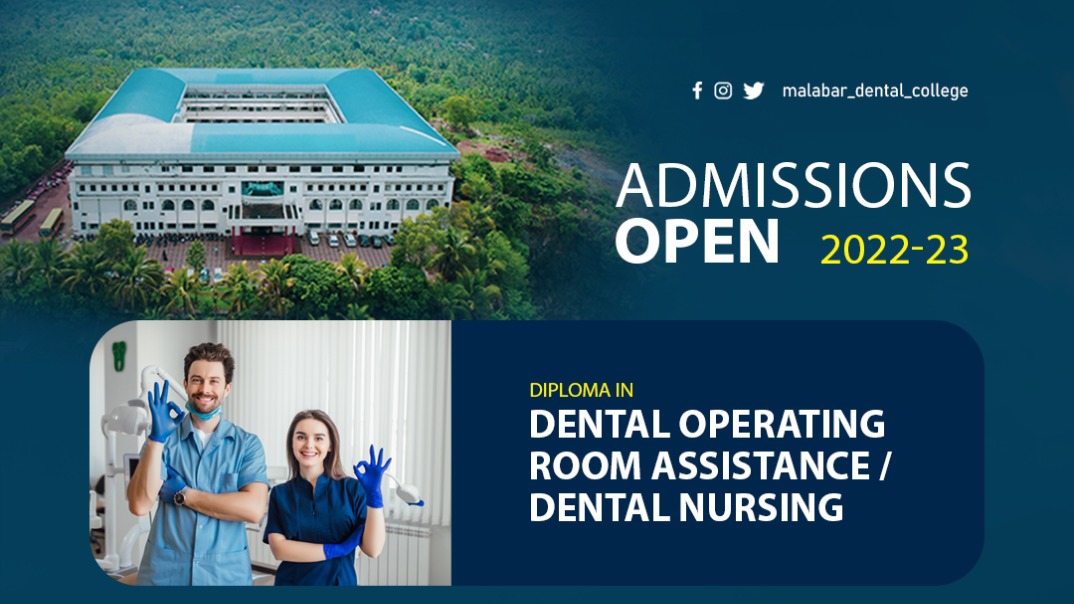 malabar_dental_college

ADMISSIONS OPEN 2022-23

DIPLOMA IN
DENTAL OPERATING ROOM ASSISTANCE / DENTAL NURSING